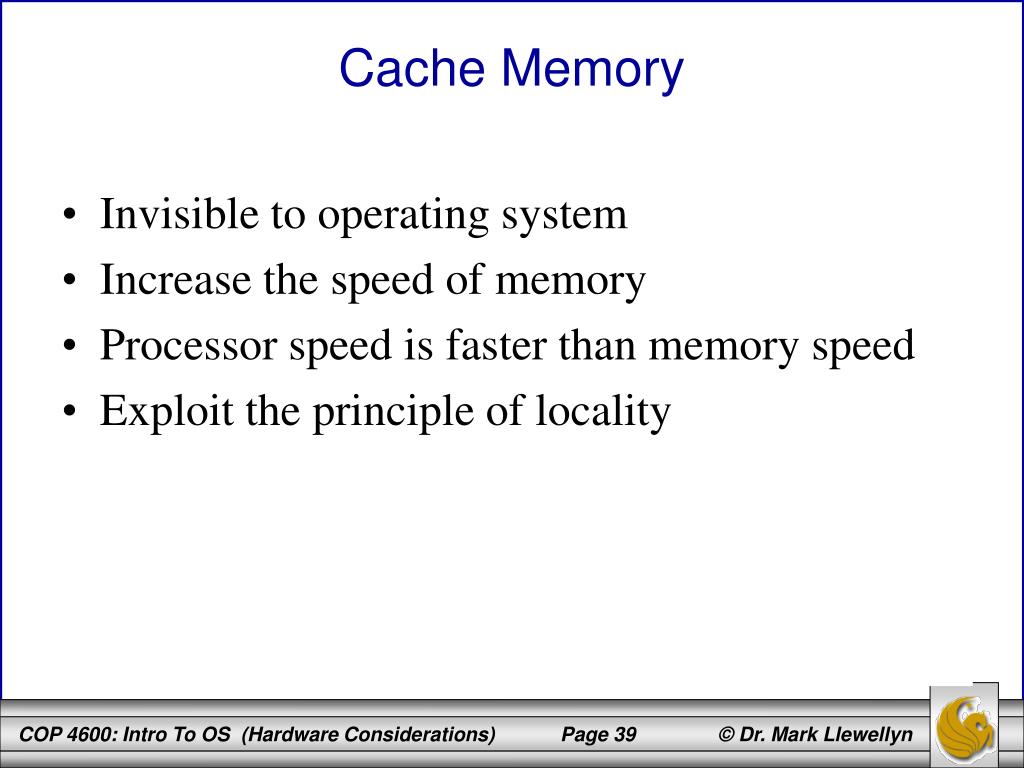 Cache Memory

• Invisible to operating system
• Increase the speed of memory
• Processor speed is faster than memory speed
• Exploit the principle of locality

COP 4600: Intro To OS (Hardware Considerations) Page 39 © Dr. Mark Llewellyn